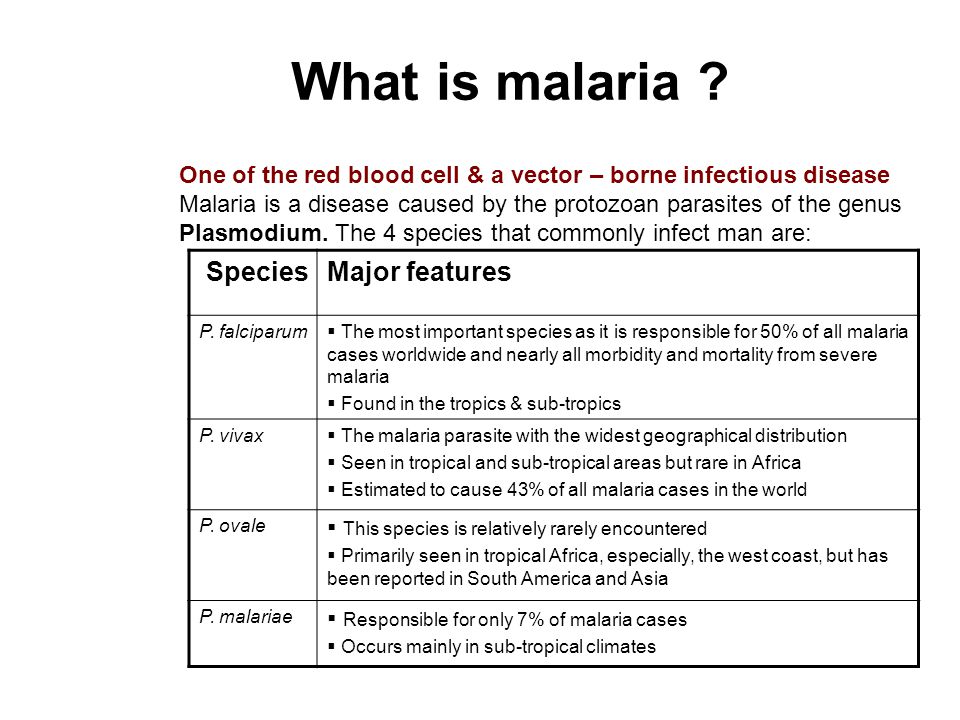 What is malaria ?

One of the red blood cell & a vector – borne infectious disease
Malaria is a disease caused by the protozoan parasites of the genus Plasmodium. The 4 species that commonly infect man are:

| Species | Major features |
|---|---|
| P. falciparum | ▪ The most important species as it is responsible for 50% of all malaria cases worldwide and nearly all morbidity and mortality from severe malaria ▪ Found in the tropics & sub-tropics |
| P. vivax | ▪ The malaria parasite with the widest geographical distribution ▪ Seen in tropical and sub-tropical areas but rare in Africa ▪ Estimated to cause 43% of all malaria cases in the world |
| P. ovale | ▪ This species is relatively rarely encountered ▪ Primarily seen in tropical Africa, especially, the west coast, but has been reported in South America and Asia |
| P. malariae | ▪ Responsible for only 7% of malaria cases ▪ Occurs mainly in sub-tropical climates |